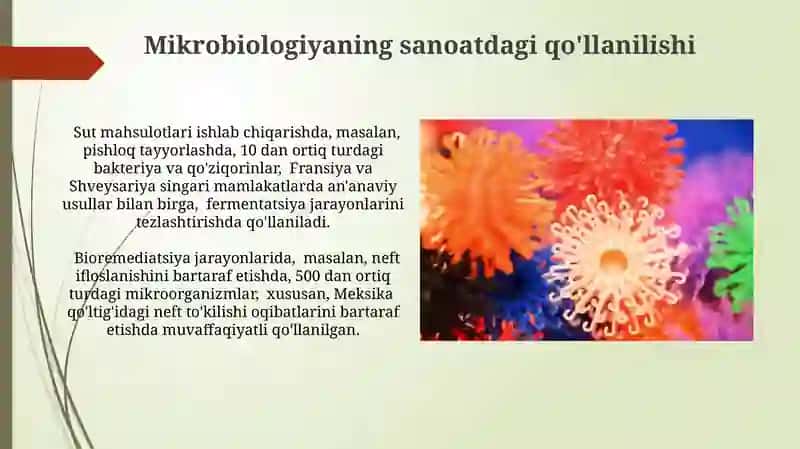 Mikrobiologiyaning sanoatdagi qo'llanilishi

Sut mahsulotlari ishlab chiqarishda, masalan, pishloq tayyorlashda, 10 dan ortiq turdagi bakteriya va qo'ziqorinlar, Fransiya va Shveysariya singari mamlakatlarda an'anaviy usullar bilan birga, fermentatsiya jarayonlarini tezlashtirishda qo'llaniladi.

Bioremediatsiya jarayonlarida, masalan, neft ifloslanishini bartaraf etishda, 500 dan ortiq turdagi mikroorganizmlar, xususan, Meksika qo'ltig'idagi neft to'kilishi oqibatlarini bartaraf etishda muvaffaqiyatli qo'llanilgan.